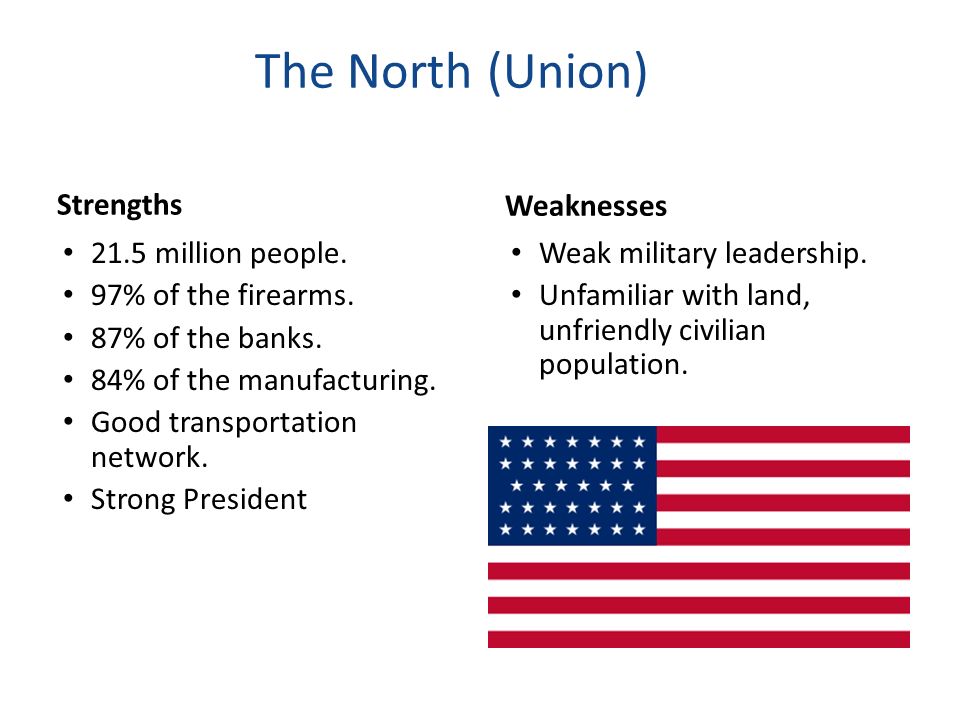 The North (Union)

Strengths
• 21.5 million people.
• 97% of the firearms.
• 87% of the banks.
• 84% of the manufacturing.
• Good transportation network.
• Strong President

Weaknesses
• Weak military leadership.
• Unfamiliar with land, unfriendly civilian population.